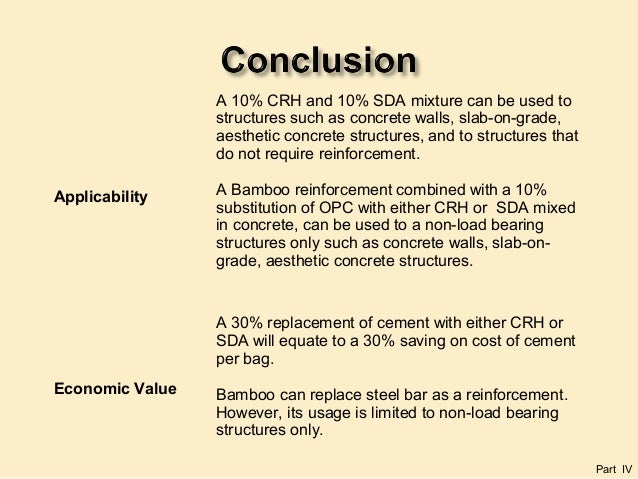 Conclusion

Applicability

A 10% CRH and 10% SDA mixture can be used to structures such as concrete walls, slab-on-grade, aesthetic concrete structures, and to structures that do not require reinforcement.

A Bamboo reinforcement combined with a 10% substitution of OPC with either CRH or SDA mixed in concrete, can be used to a non-load bearing structures only such as concrete walls, slab-on-grade, aesthetic concrete structures.

Economic Value

A 30% replacement of cement with either CRH or SDA will equate to a 30% saving on cost of cement per bag.

Bamboo can replace steel bar as a reinforcement. However, its usage is limited to non-load bearing structures only.

Part IV